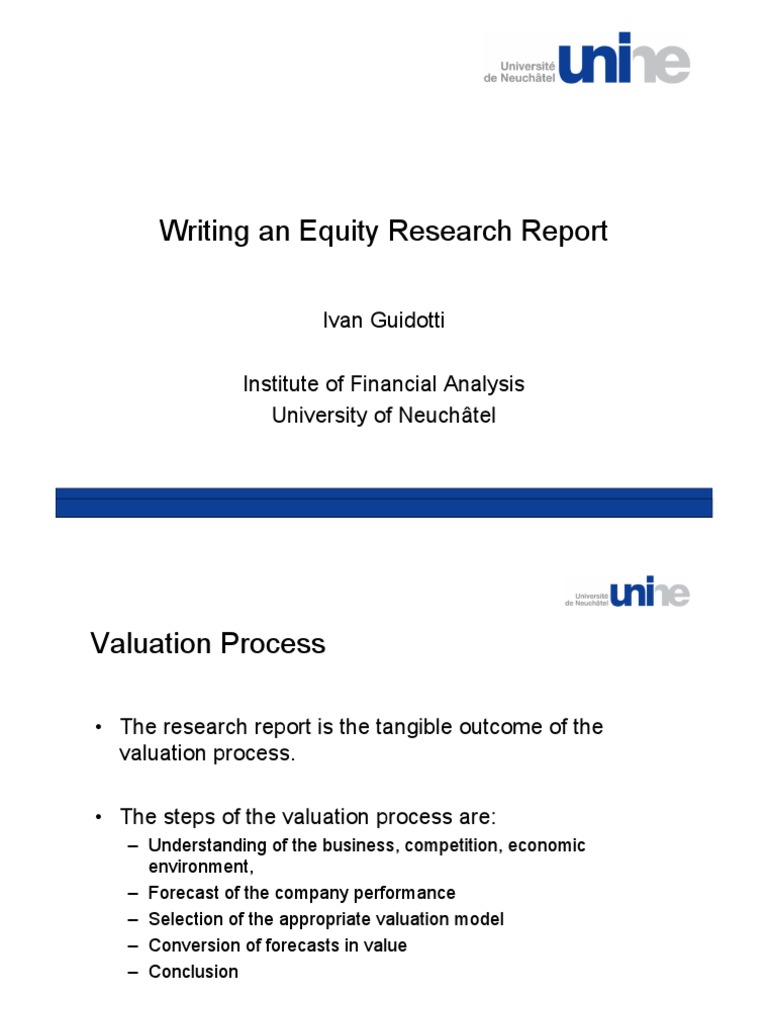 Université de Neuchâtel unine

Writing an Equity Research Report

Ivan Guidotti

Institute of Financial Analysis
University of Neuchâtel

Université de Neuchâtel unine

Valuation Process

• The research report is the tangible outcome of the valuation process.

• The steps of the valuation process are:
– Understanding of the business, competition, economic environment,
– Forecast of the company performance
– Selection of the appropriate valuation model
– Conversion of forecasts in value
– Conclusion